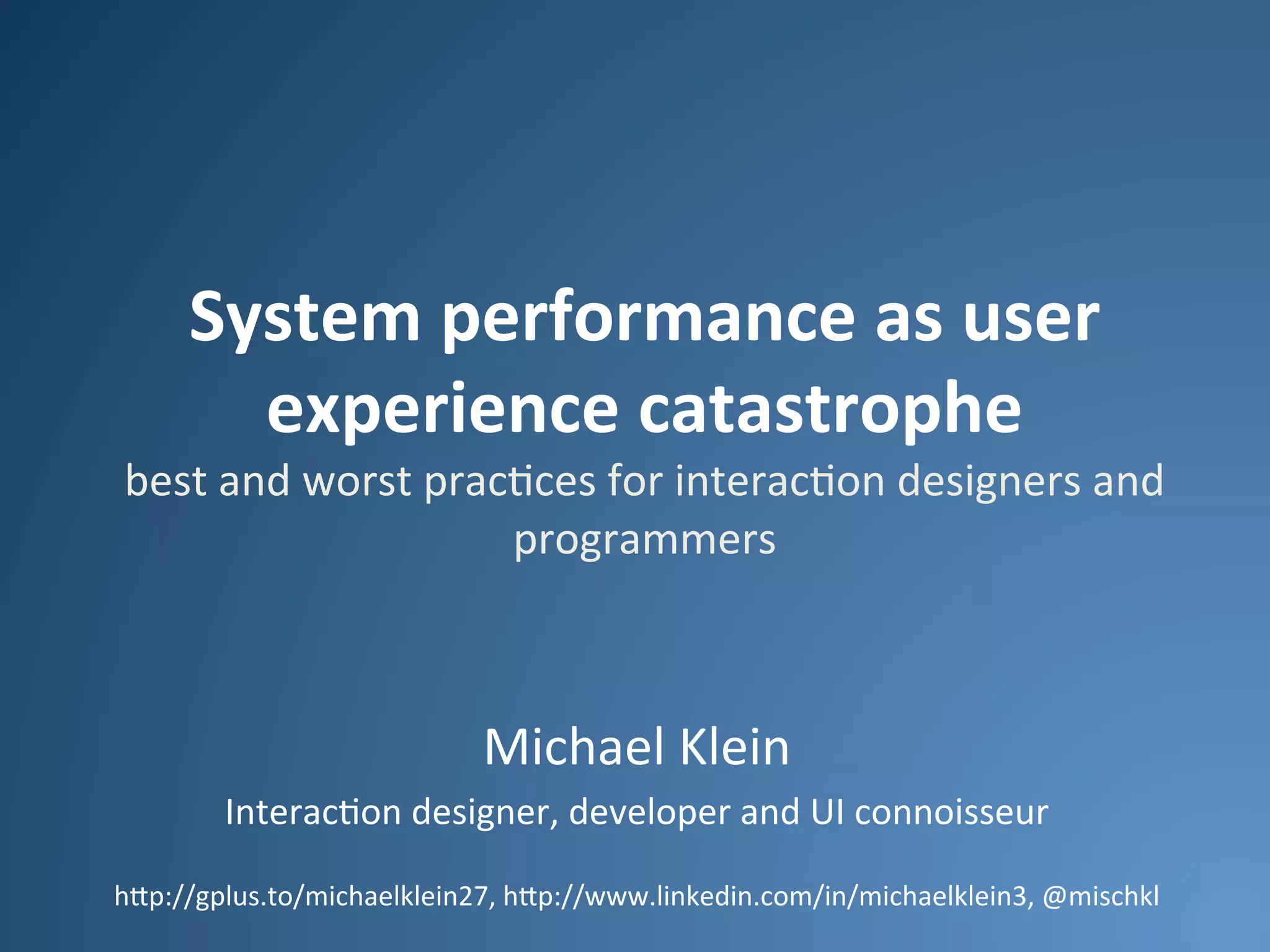 System performance as user experience catastrophe

best and worst practices for interaction designers and programmers

Michael Klein

Interaction designer, developer and UI connoisseur

http://gplus.to/michaelklein27, http://www.linkedin.com/in/michaelklein3, @mischkl